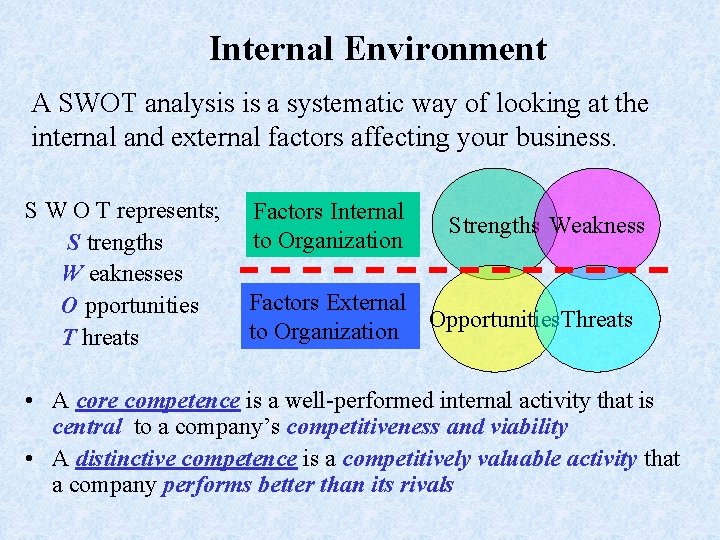 Internal Environment

A SWOT analysis is a systematic way of looking at the internal and external factors affecting your business.

S W O T represents;
S trengths
W eaknesses
O pportunities
T hreats

Factors Internal to Organization

Factors External to Organization

Strengths

Weakness

Opportunities

Threats

• A core competence is a well-performed internal activity that is central to a company's competitiveness and viability
• A distinctive competence is a competitively valuable activity that a company performs better than its rivals